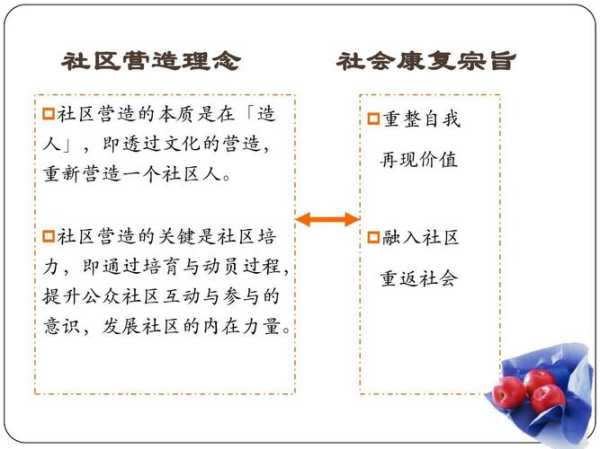 社区营造理念

□社区营造的本质是在「造人」，即透过文化的营造，重新营造一个社区人。

□社区营造的关键是社区培力，即通过培育与动员过程，提升公众社区互动与参与的意识，发展社区的内在力量。

社会康复宗旨

□重整自我
再现价值

□融入社区
重返社会